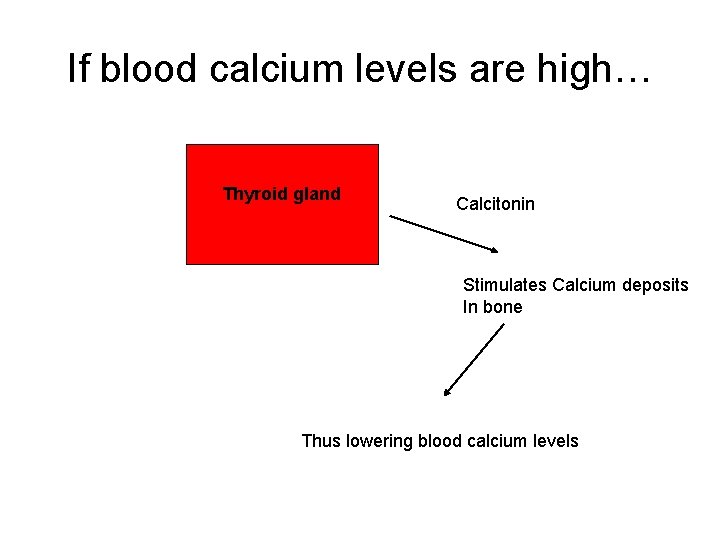 If blood calcium levels are high…

Thyroid gland

Calcitonin

Stimulates Calcium deposits In bone

Thus lowering blood calcium levels